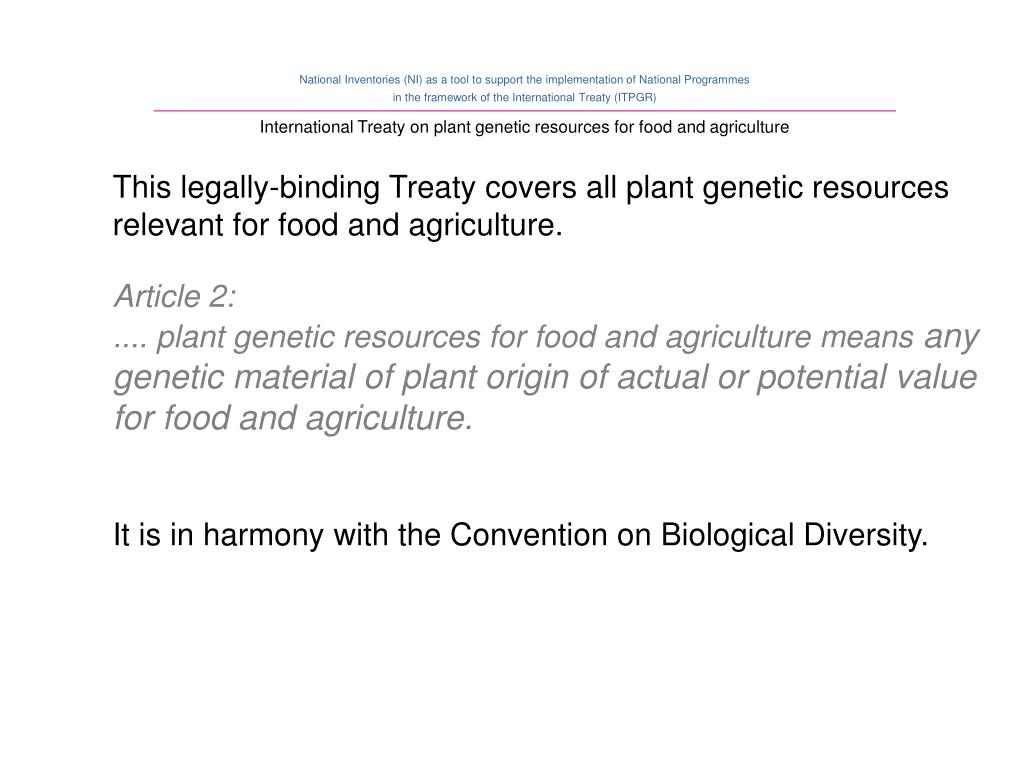 National Inventories (NI) as a tool to support the implementation of National Programmes
in the framework of the International Treaty (ITPGR)

International Treaty on plant genetic resources for food and agriculture

This legally-binding Treaty covers all plant genetic resources relevant for food and agriculture.

Article 2:
.... plant genetic resources for food and agriculture means any genetic material of plant origin of actual or potential value for food and agriculture.

It is in harmony with the Convention on Biological Diversity.